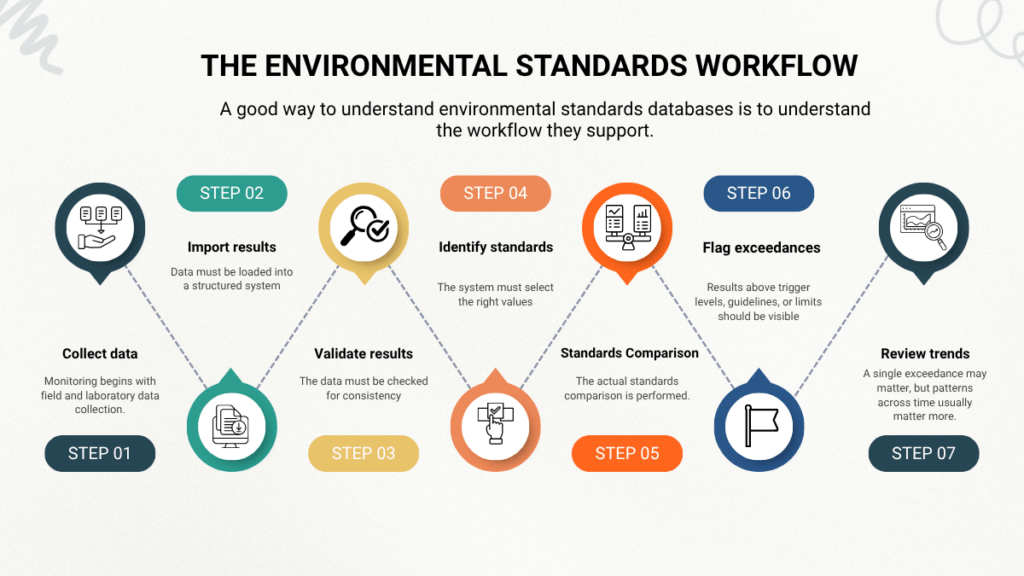 THE ENVIRONMENTAL STANDARDS WORKFLOW

A good way to understand environmental standards databases is to understand the workflow they support.

Collect data

Monitoring begins with field and laboratory data collection.

STEP 01

STEP 02

Import results

Data must be loaded into a structured system

Validate results

The data must be checked for consistency

STEP 03

STEP 04

Identify standards

The system must select the right values

Standards Comparison

The actual standards comparison is performed.

STEP 05

STEP 06

Flag exceedances

Results above trigger levels, guidelines, or limits should be visible

Review trends

A single exceedance may matter, but patterns across time usually matter more.

STEP 07